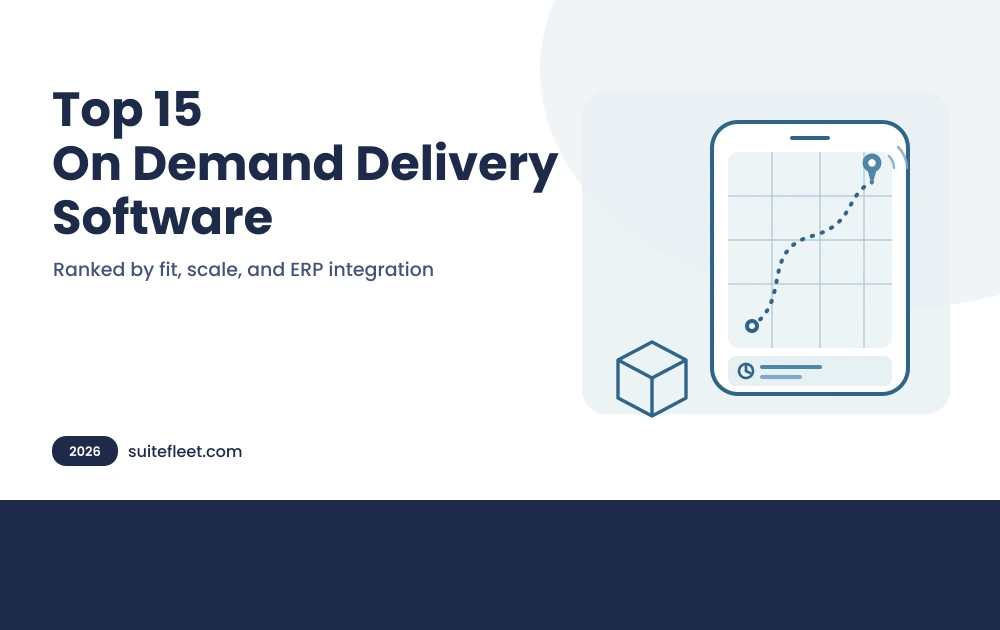 Top 15
On Demand Delivery Software

Ranked by fit, scale, and ERP integration

2026 suitefleet.com